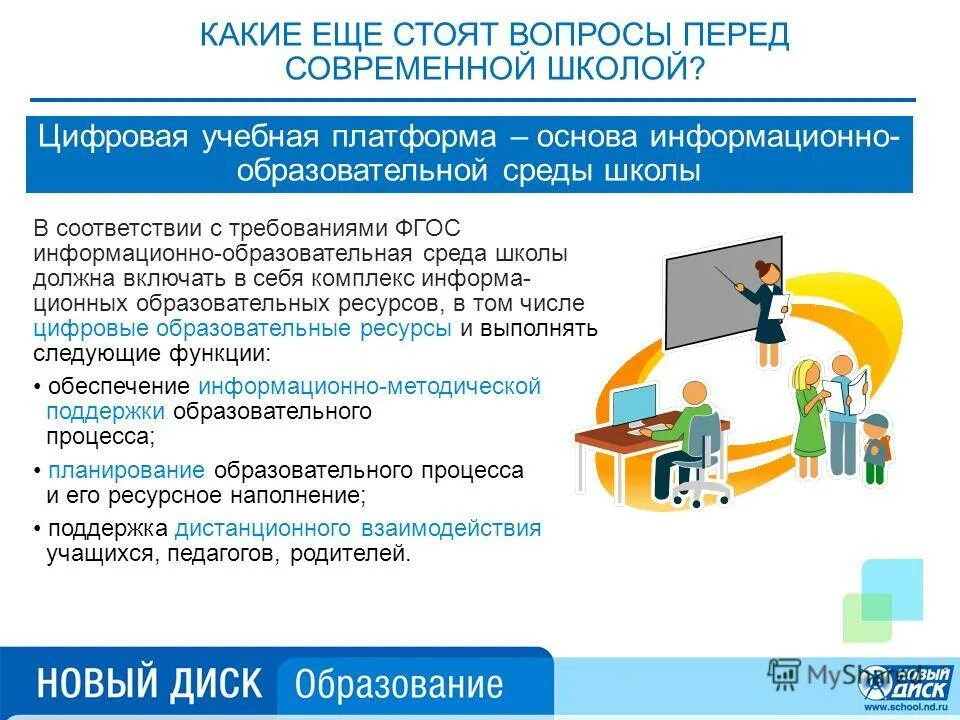 КАКИЕ ЕЩЕ СТОЯТ ВОПРОСЫ ПЕРЕД СОВРЕМЕННОЙ ШКОЛОЙ?

Цифровая учебная платформа – основа информационно-образовательной среды школы

В соответствии с требованиями ФГОС информационно-образовательная среда школы должна включать в себя комплекс информационных образовательных ресурсов, в том числе цифровые образовательные ресурсы и выполнять следующие функции:

• обеспечение информационно-методической поддержки образовательного процесса;

• планирование образовательного процесса и его ресурсное наполнение;

• поддержка дистанционного взаимодействия учащихся, педагогов, родителей.

НОВЫЙ ДИСК Образование

MyShared

НОВЫЙ ДИСК
www.school.nd.ru